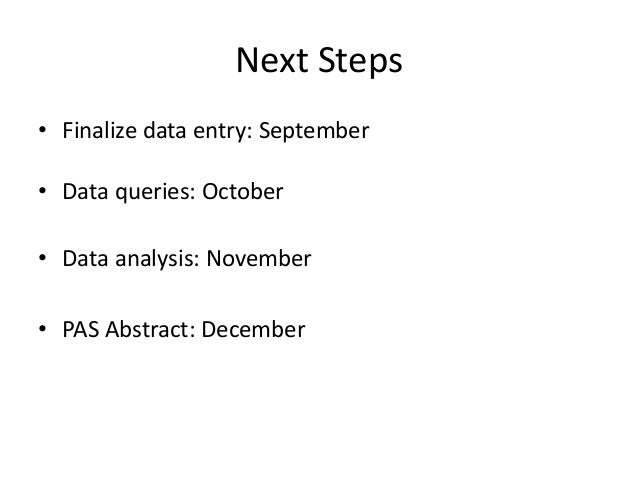 Next Steps

• Finalize data entry: September

• Data queries: October

• Data analysis: November

• PAS Abstract: December